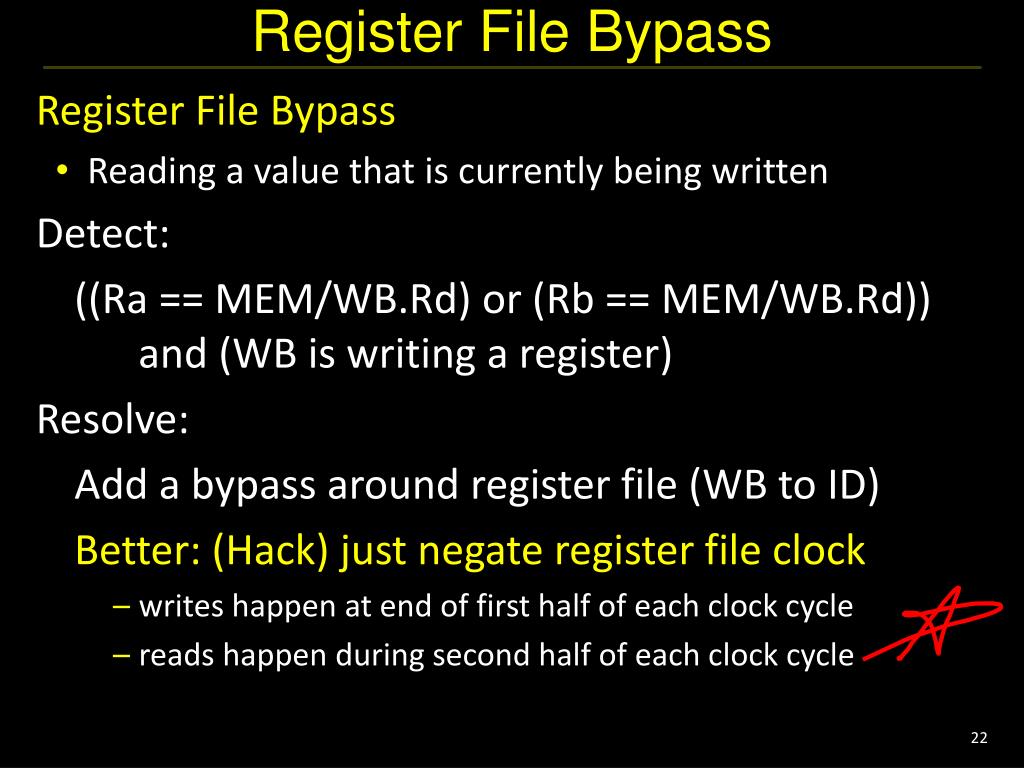 Register File Bypass

Register File Bypass

• Reading a value that is currently being written

Detect:

((Ra == MEM/WB.Rd) or (Rb == MEM/WB.Rd)) and (WB is writing a register)

Resolve:

Add a bypass around register file (WB to ID)

Better: (Hack) just negate register file clock

– writes happen at end of first half of each clock cycle

– reads happen during second half of each clock cycle

22